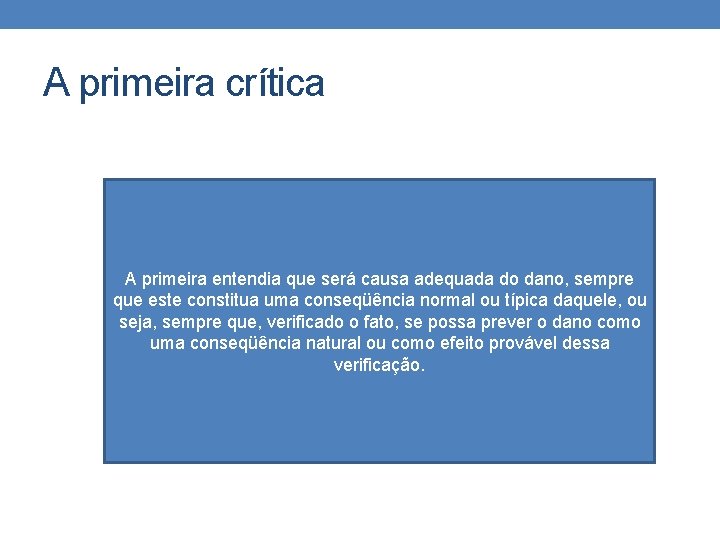 A primeira crítica

A primeira entendia que será causa adequada do dano, sempre que este constitua uma conseqüência normal ou típica daquele, ou seja, sempre que, verificado o fato, se possa prever o dano como uma conseqüência natural ou como efeito provável dessa verificação.